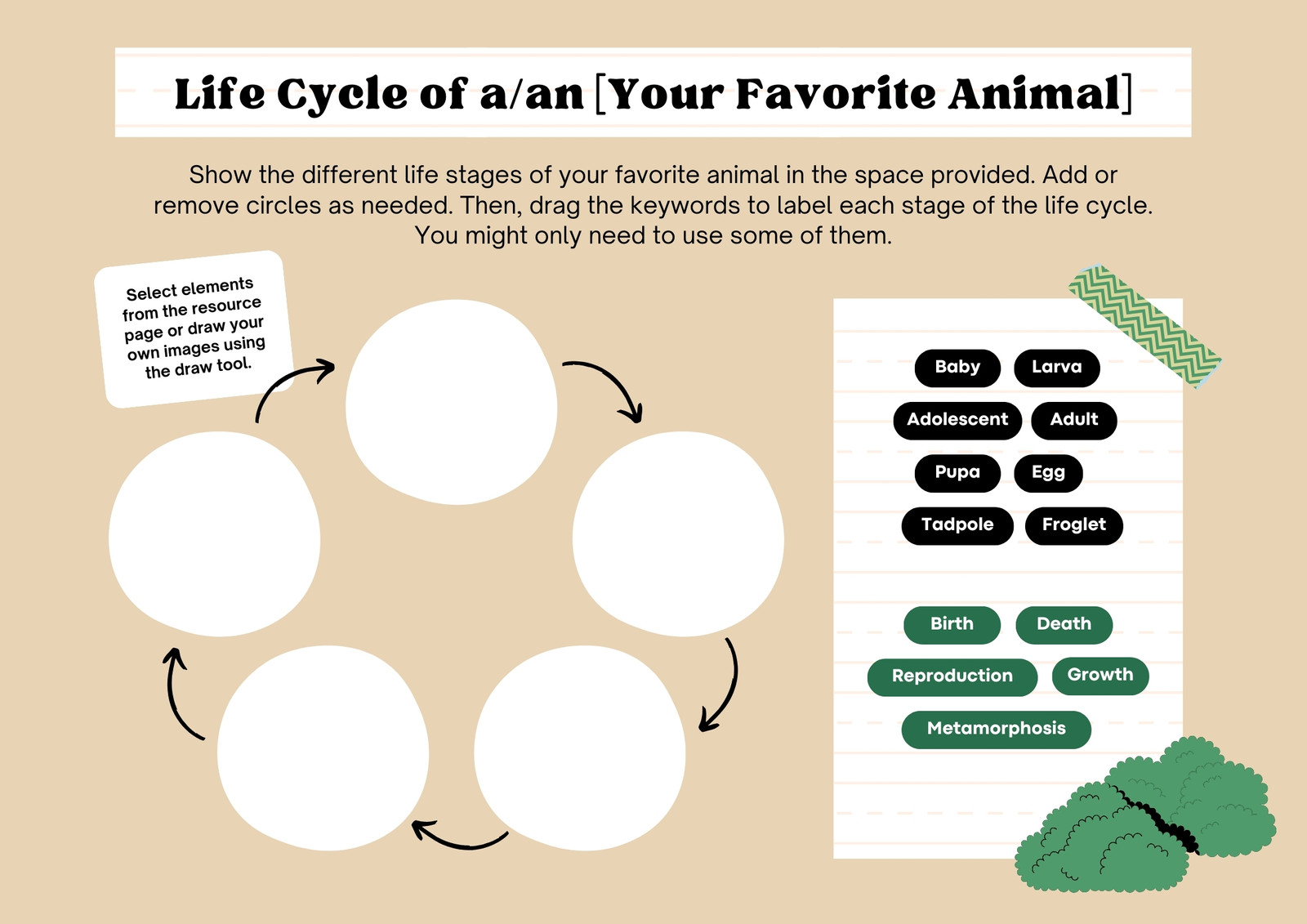 Life Cycle of a/an [Your Favorite Animal]

Show the different life stages of your favorite animal in the space provided. Add or remove circles as needed. Then, drag the keywords to label each stage of the life cycle. You might only need to use some of them.

Select elements from the resource page or draw your own images using the draw tool.

Baby
Larva
Adolescent
Adult
Pupa
Egg
Tadpole
Froglet

Birth
Death
Reproduction
Growth
Metamorphosis